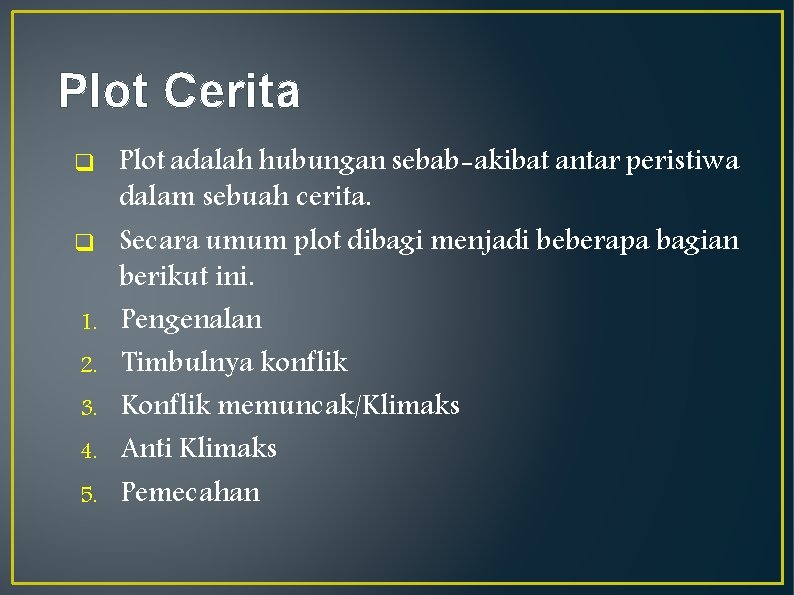 Plot Cerita

❑ Plot adalah hubungan sebab-akibat antar peristiwa dalam sebuah cerita.

❑ Secara umum plot dibagi menjadi beberapa bagian berikut ini.

1. Pengenalan
2. Timbulnya konflik
3. Konflik memuncak/Klimaks
4. Anti Klimaks
5. Pemecahan